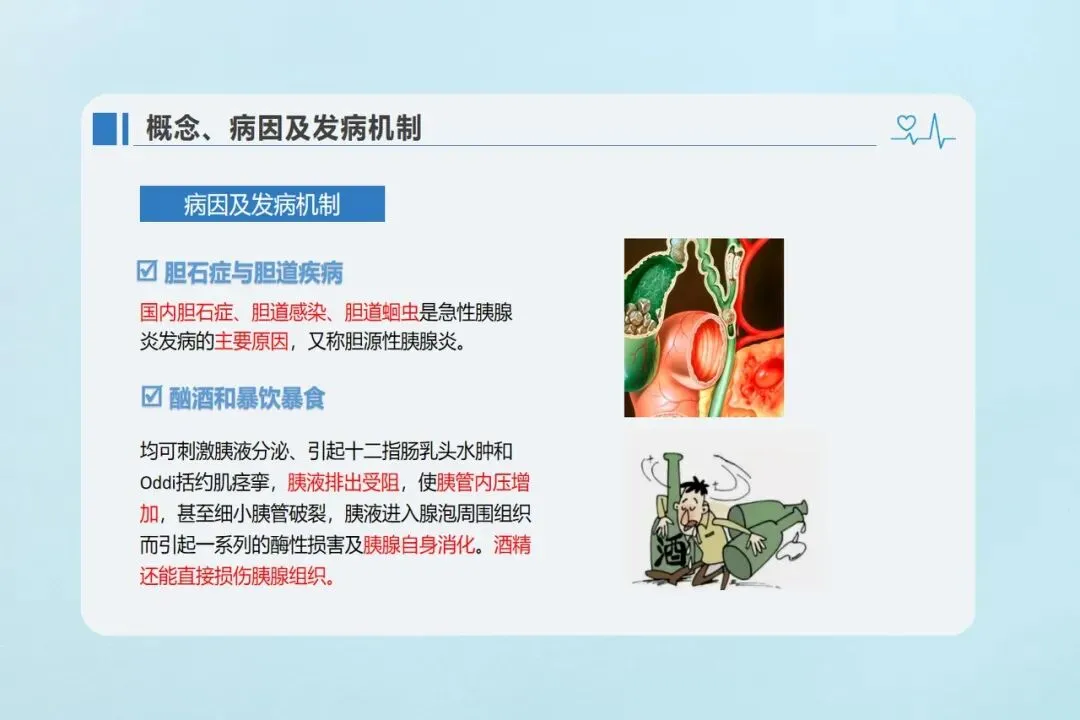 概念、病因及发病机制

病因及发病机制

☑ 胆石症与胆道疾病

国内胆石症、胆道感染、胆道蛔虫是急性胰腺炎发病的主要原因，又称胆源性胰腺炎。

☑ 酗酒和暴饮暴食

均可刺激胰液分泌、引起十二指肠乳头水肿和Oddi括约肌痉挛，胰液排出受阻，使胰管内压增加，甚至细小胰管破裂，胰液进入腺泡周围组织而引起一系列的酶性损害及胰腺自身消化。酒精还能直接损伤胰腺组织。

酒